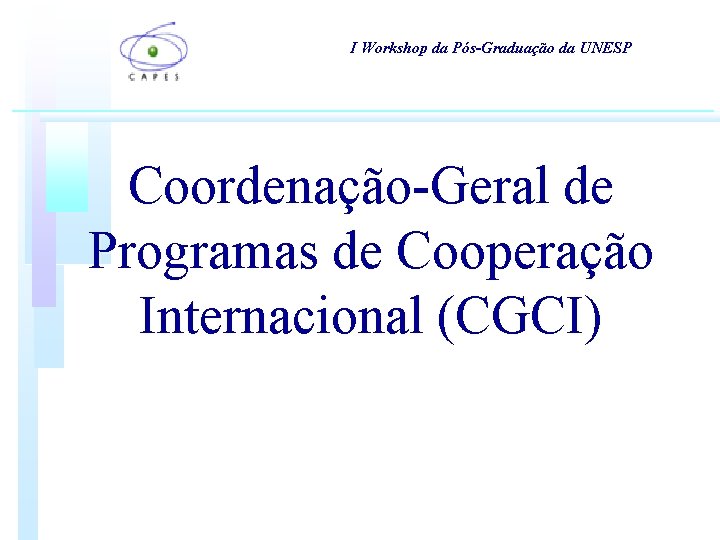 CAPES

I Workshop da Pós-Graduação da UNESP

Coordenação-Geral de Programas de Cooperação Internacional (CGCI)